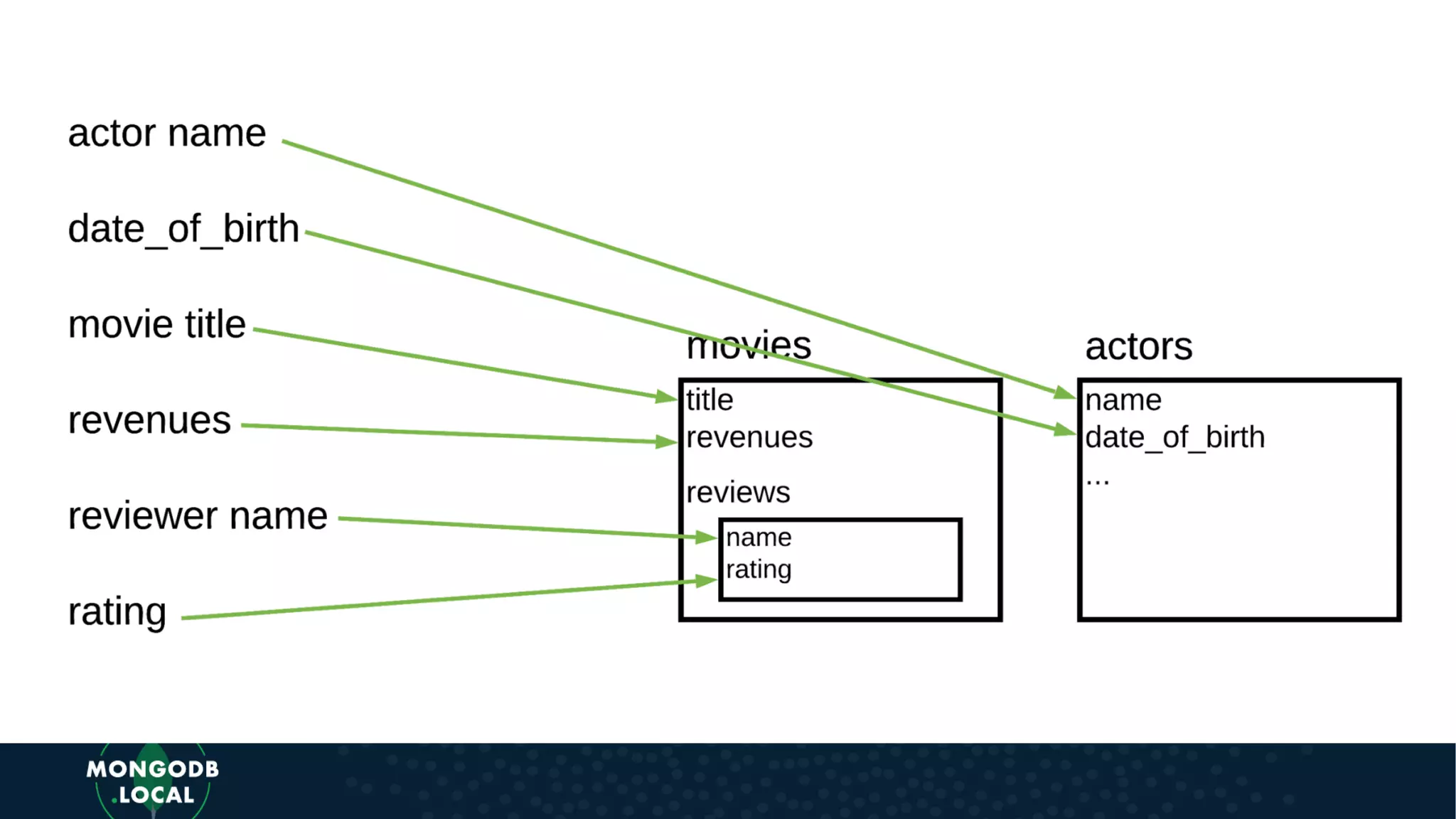 actor name

date_of_birth

movie title

revenues

reviewer name

rating

movies

title
revenues

reviews

name
rating

actors

name
date_of_birth
...

MONGODB
.LOCAL